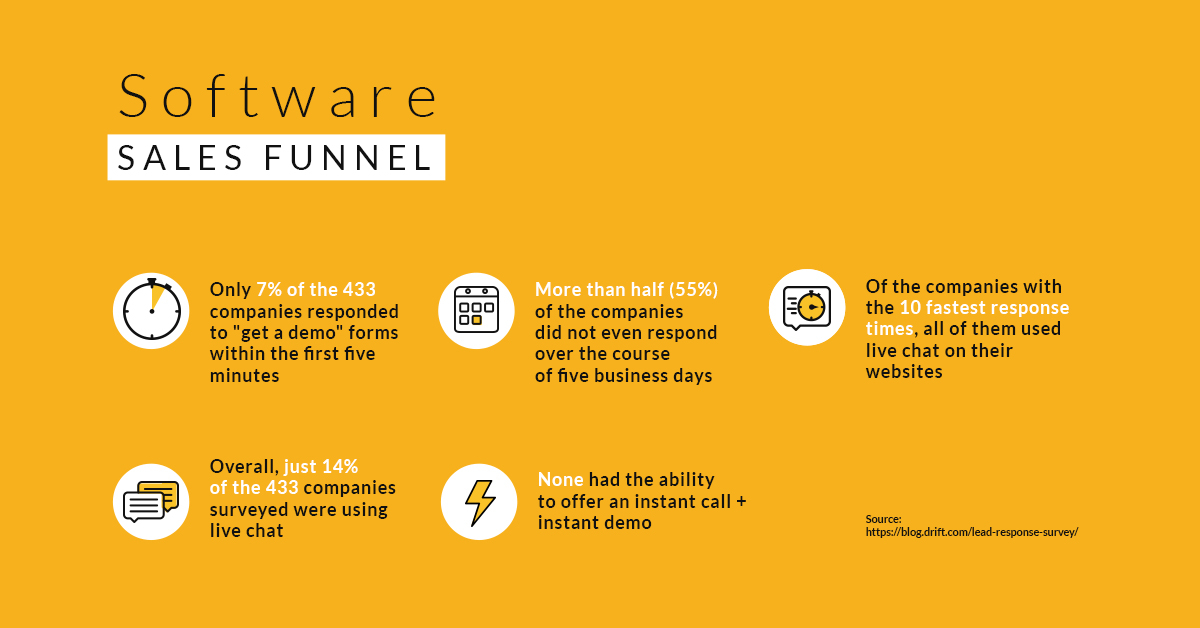 Software

SALES FUNNEL

Only 7% of the 433 companies responded to "get a demo" forms within the first five minutes

More than half (55%) of the companies did not even respond over the course of five business days

Of the companies with the 10 fastest response times, all of them used live chat on their websites

Overall, just 14% of the 433 companies surveyed were using live chat

None had the ability to offer an instant call + instant demo

Source:
https://blog.drift.com/lead-response-survey/